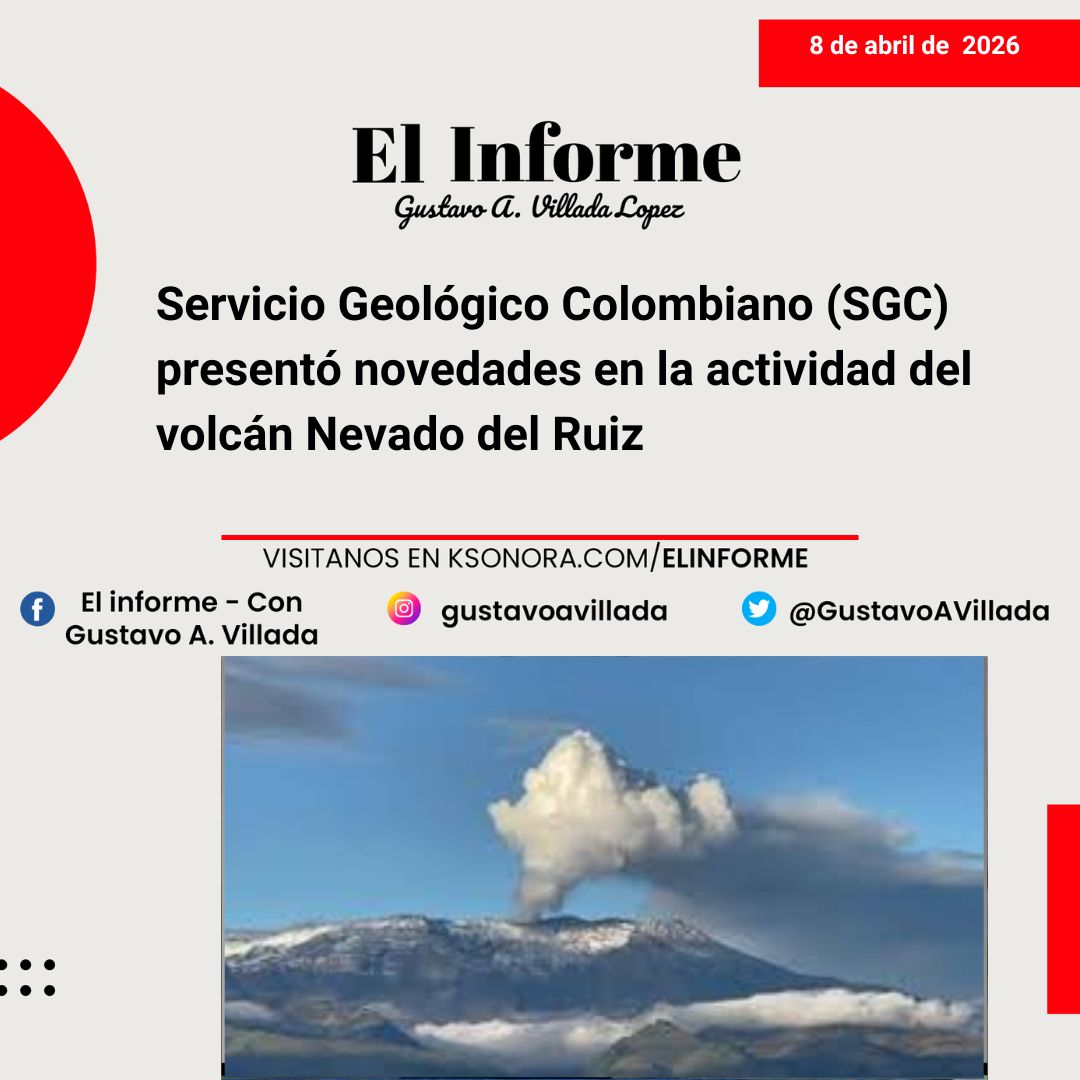 8 de abril de 2026

El Informe
Gustavo A. Villada Lopez

Servicio Geológico Colombiano (SGC) presentó novedades en la actividad del volcán Nevado del Ruiz

VISITANOS EN KSONORA.COM/ELINFORME

El informe - Con Gustavo A. Villada

gustavoavillada

@GustavoAVillada